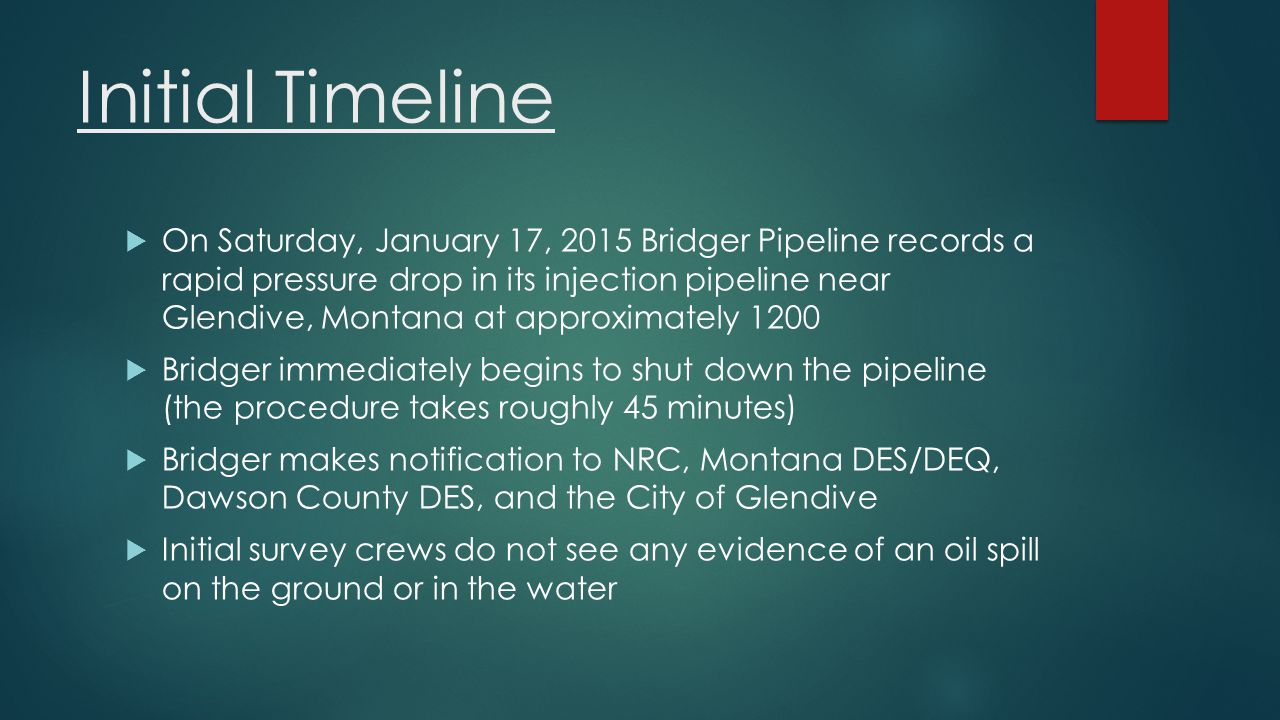 Initial Timeline

On Saturday, January 17, 2015 Bridger Pipeline records a rapid pressure drop in its injection pipeline near Glendive, Montana at approximately 1200

Bridger immediately begins to shut down the pipeline (the procedure takes roughly 45 minutes)

Bridger makes notification to NRC, Montana DES/DEQ, Dawson County DES, and the City of Glendive

Initial survey crews do not see any evidence of an oil spill on the ground or in the water